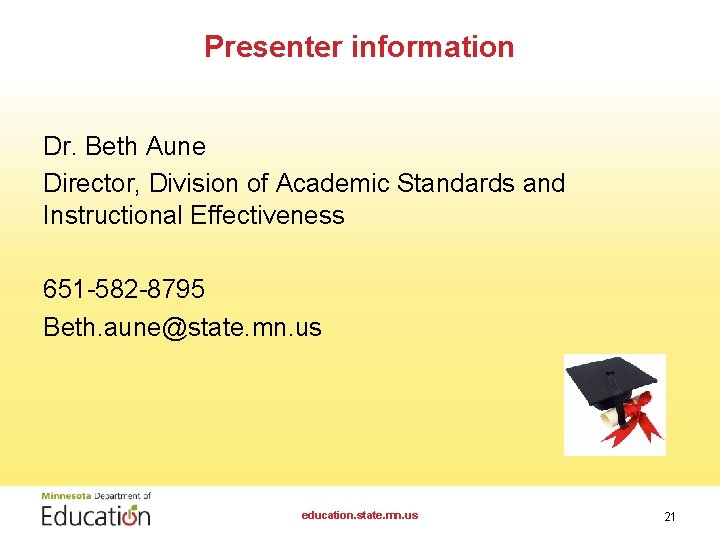 Presenter information

Dr. Beth Aune

Director, Division of Academic Standards and Instructional Effectiveness

651-582-8795

Beth.aune@state.mn.us

Minnesota Department of Education

education.state.mn.us

21